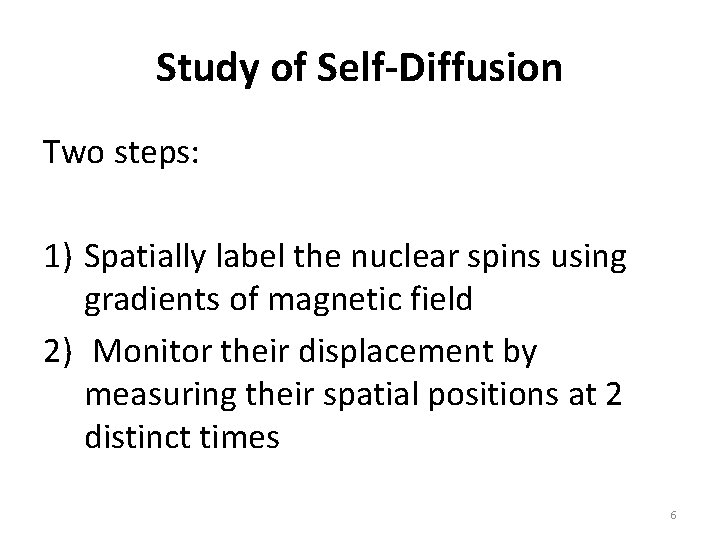 Study of Self-Diffusion

Two steps:

1) Spatially label the nuclear spins using gradients of magnetic field
2) Monitor their displacement by measuring their spatial positions at 2 distinct times

6